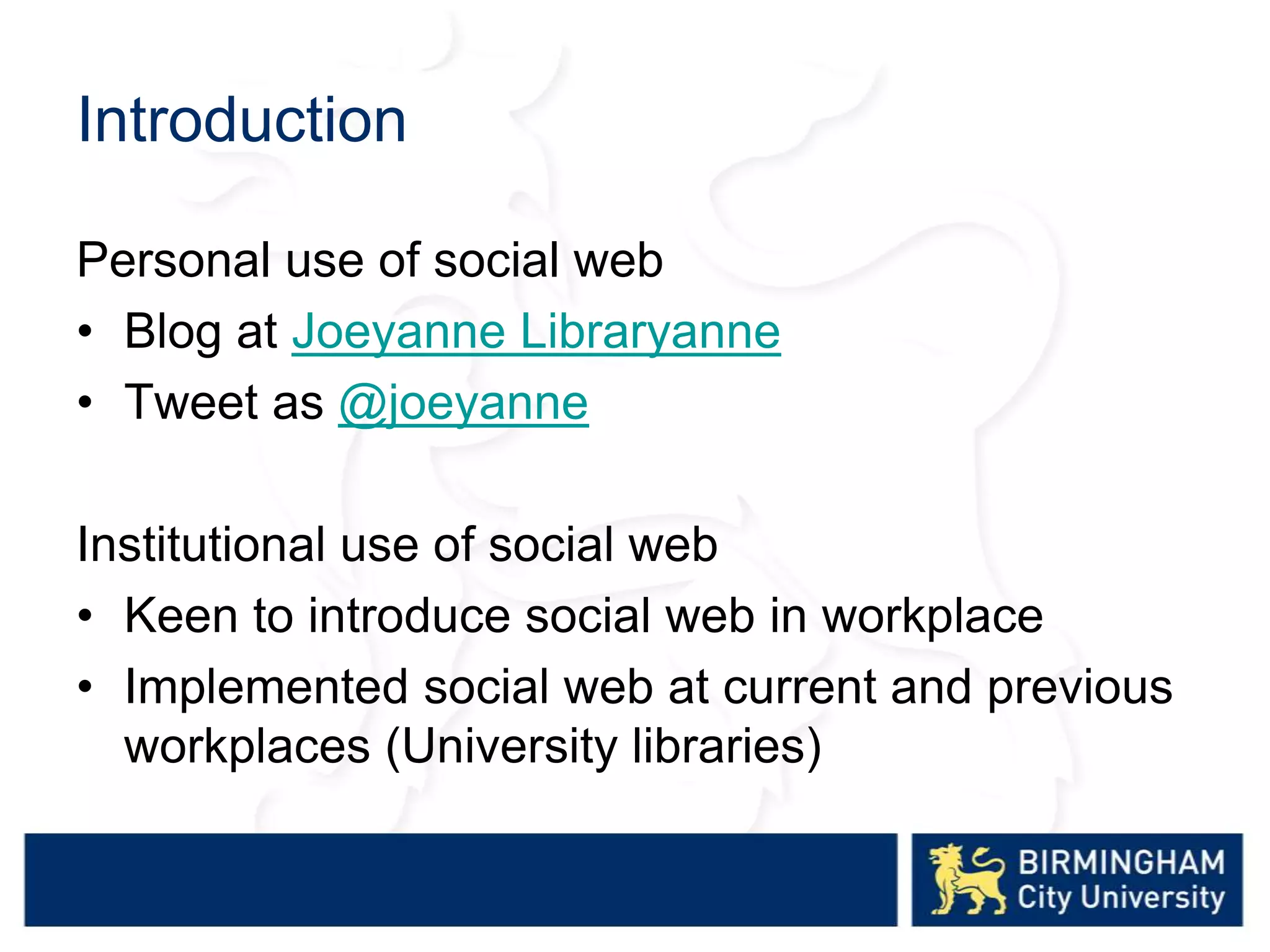 Introduction

Personal use of social web

• Blog at Joeyanne Libraryanne
• Tweet as @joeyanne

Institutional use of social web

• Keen to introduce social web in workplace
• Implemented social web at current and previous workplaces (University libraries)

BIRMINGHAM
City University